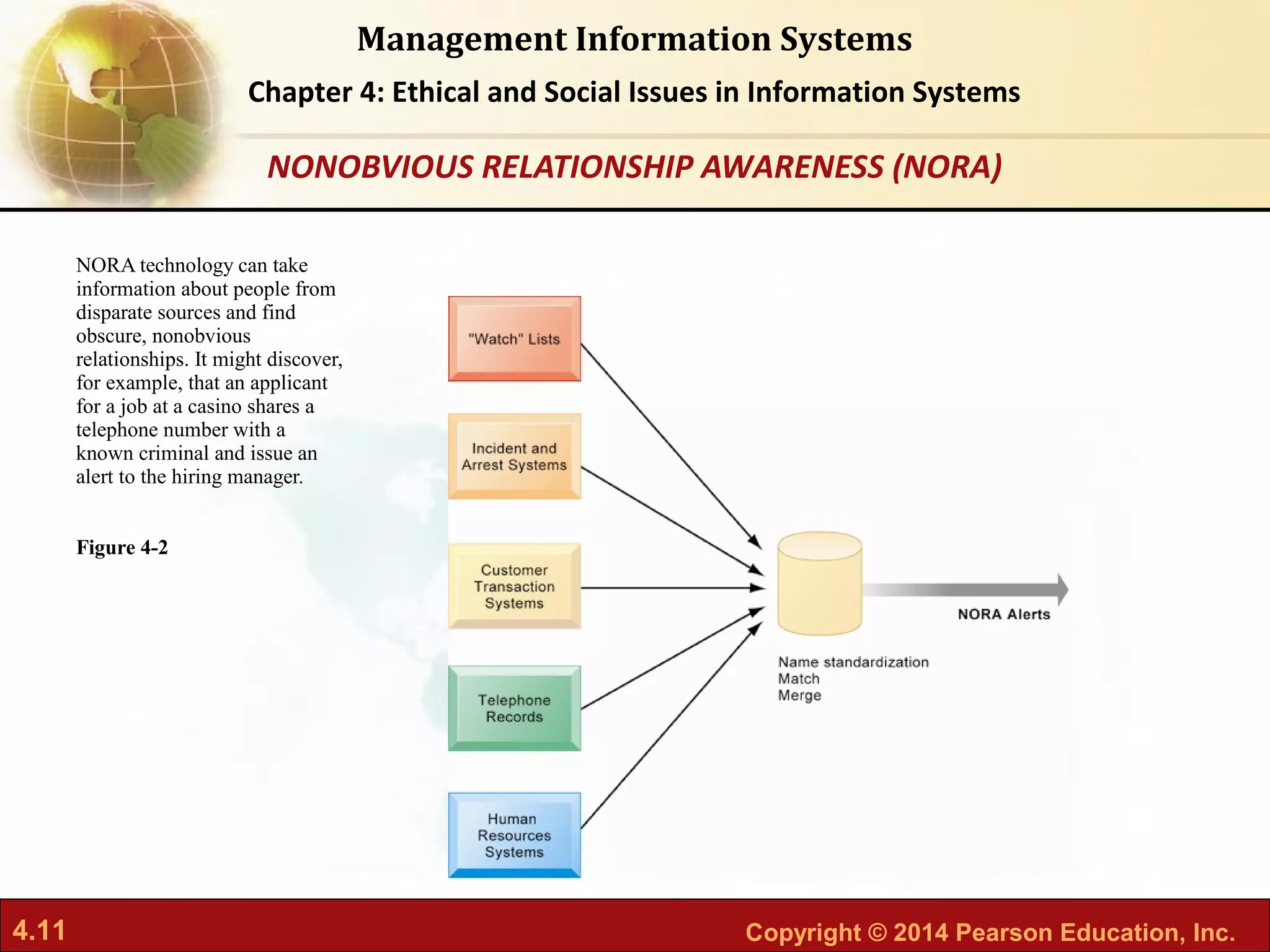 Management Information Systems

Chapter 4: Ethical and Social Issues in Information Systems

NONOBVIOUS RELATIONSHIP AWARENESS (NORA)

NORA technology can take information about people from disparate sources and find obscure, nonobvious relationships. It might discover, for example, that an applicant for a job at a casino shares a telephone number with a known criminal and issue an alert to the hiring manager.

Figure 4-2

"Watch" Lists

Incident and Arrest Systems

Customer Transaction Systems

Telephone Records

Human Resources Systems

Name standardization
Match
Merge

NORA Alerts

4.11

Copyright © 2014 Pearson Education, Inc.